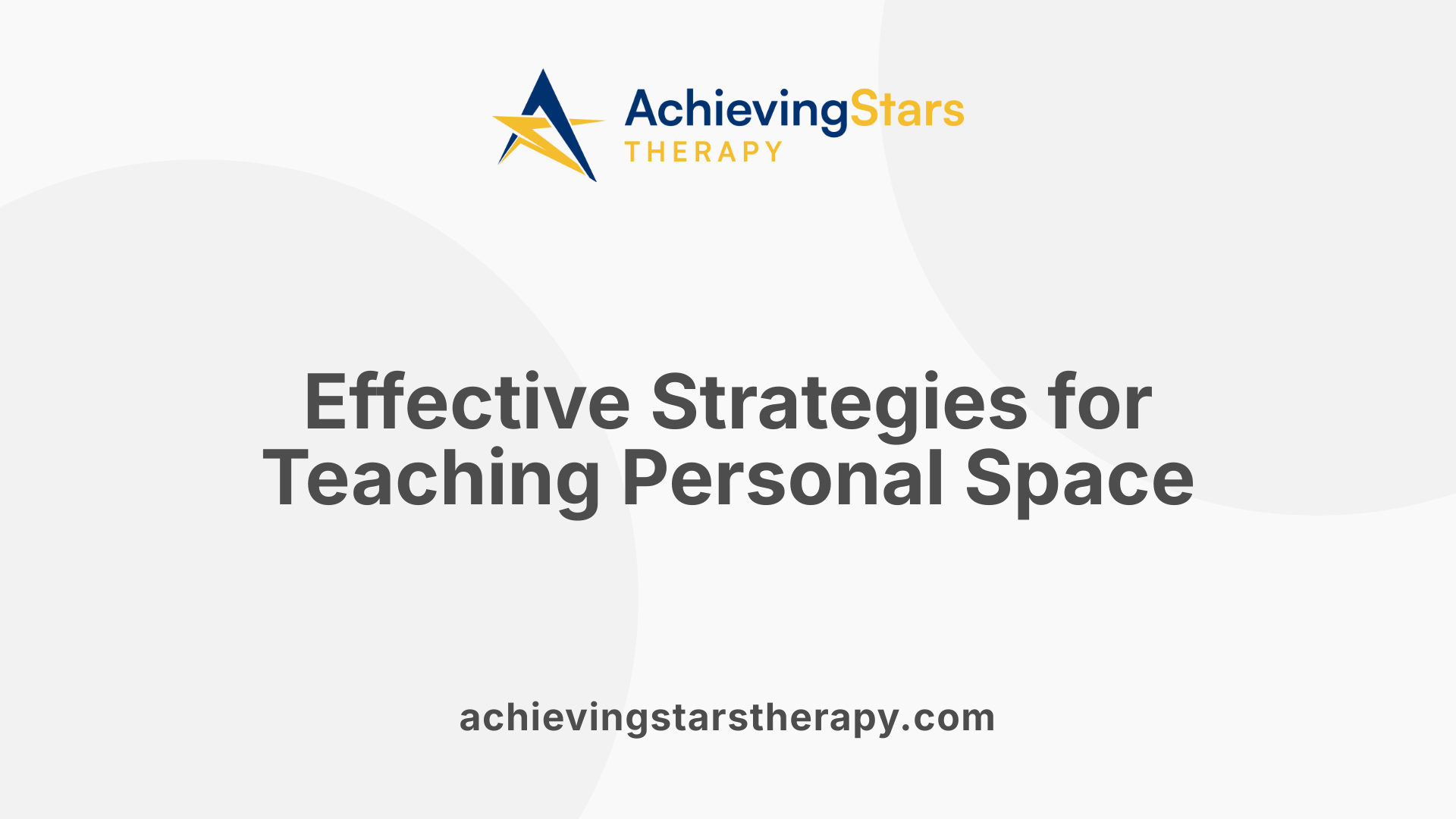 AchievingStars
THERAPY

Effective Strategies for Teaching Personal Space

achievingstarstherapy.com